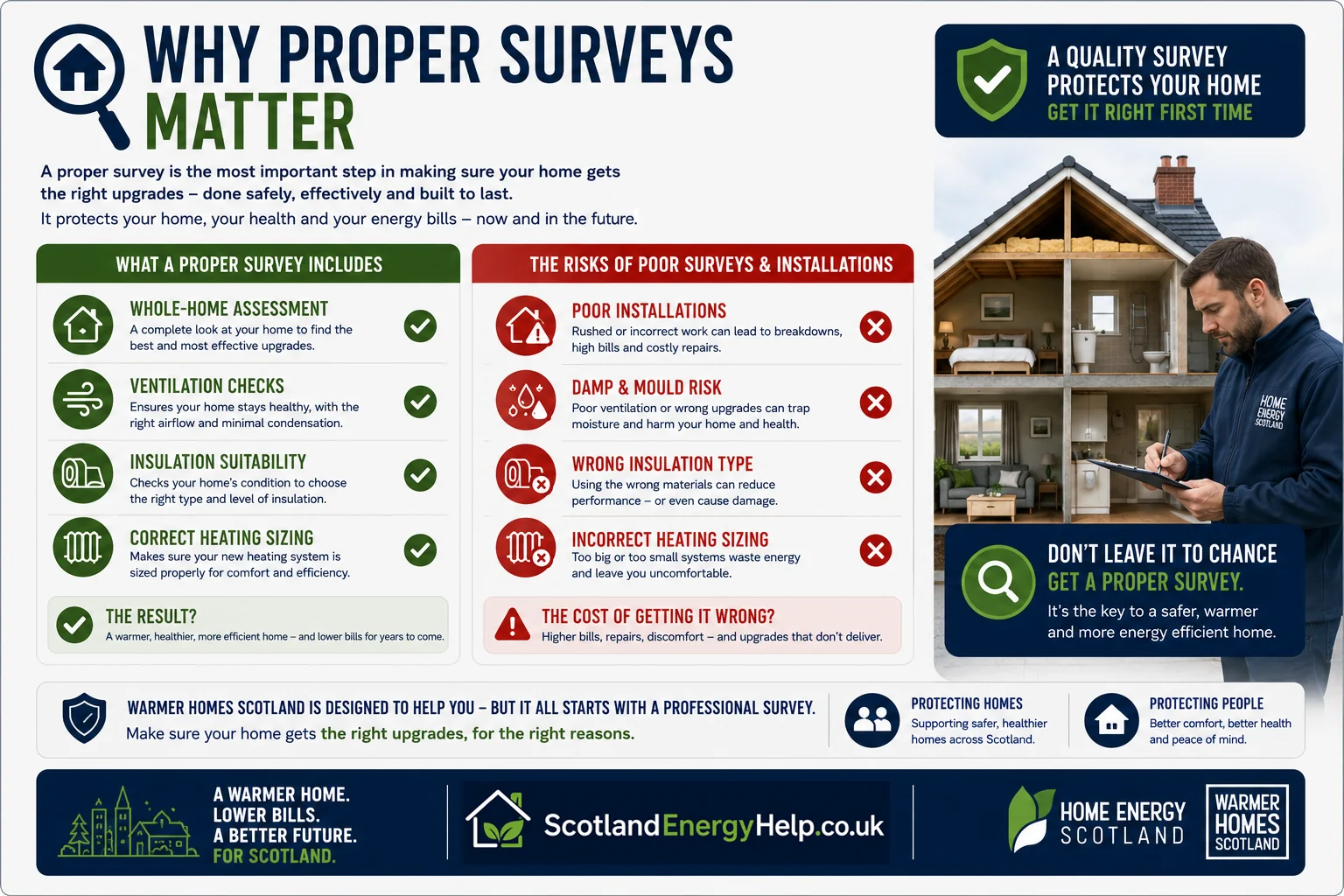 WHY PROPER SURVEYS MATTER

A proper survey is the most important step in making sure your home gets the right upgrades – done safely, effectively and built to last.

It protects your home, your health and your energy bills – now and in the future.

A QUALITY SURVEY PROTECTS YOUR HOME
GET IT RIGHT FIRST TIME

WHAT A PROPER SURVEY INCLUDES

WHOLE-HOME ASSESSMENT
A complete look at your home to find the best and most effective upgrades.

VENTILATION CHECKS
Ensures your home stays healthy, with the right airflow and minimal condensation.

INSULATION SUITABILITY
Checks your home's condition to choose the right type and level of insulation.

CORRECT HEATING SIZING
Makes sure your new heating system is sized properly for comfort and efficiency.

THE RESULT?
A warmer, healthier, more efficient home – and lower bills for years to come.

THE RISKS OF POOR SURVEYS & INSTALLATIONS

POOR INSTALLATIONS
Rushed or incorrect work can lead to breakdowns, high bills and costly repairs.

DAMP & MOULD RISK
Poor ventilation or wrong upgrades can trap moisture and harm your home and health.

WRONG INSULATION TYPE
Using the wrong materials can reduce performance – or even cause damage.

INCORRECT HEATING SIZING
Too big or too small systems waste energy and leave you uncomfortable.

THE COST OF GETTING IT WRONG?
Higher bills, repairs, discomfort – and upgrades that don't deliver.

HOME ENERGY SCOTLAND

DON'T LEAVE IT TO CHANCE
GET A PROPER SURVEY.
It's the key to a safer, warmer and more energy efficient home.

WARMER HOMES SCOTLAND IS DESIGNED TO HELP YOU – BUT IT ALL STARTS WITH A PROFESSIONAL SURVEY.
Make sure your home gets the right upgrades, for the right reasons.

PROTECTING HOMES
Supporting safer, healthier homes across Scotland.

PROTECTING PEOPLE
Better comfort, better health and peace of mind.

A WARMER HOME.
LOWER BILLS.
A BETTER FUTURE.
FOR SCOTLAND.

ScotlandEnergyHelp.co.uk

HOME ENERGY SCOTLAND

WARMER HOMES SCOTLAND